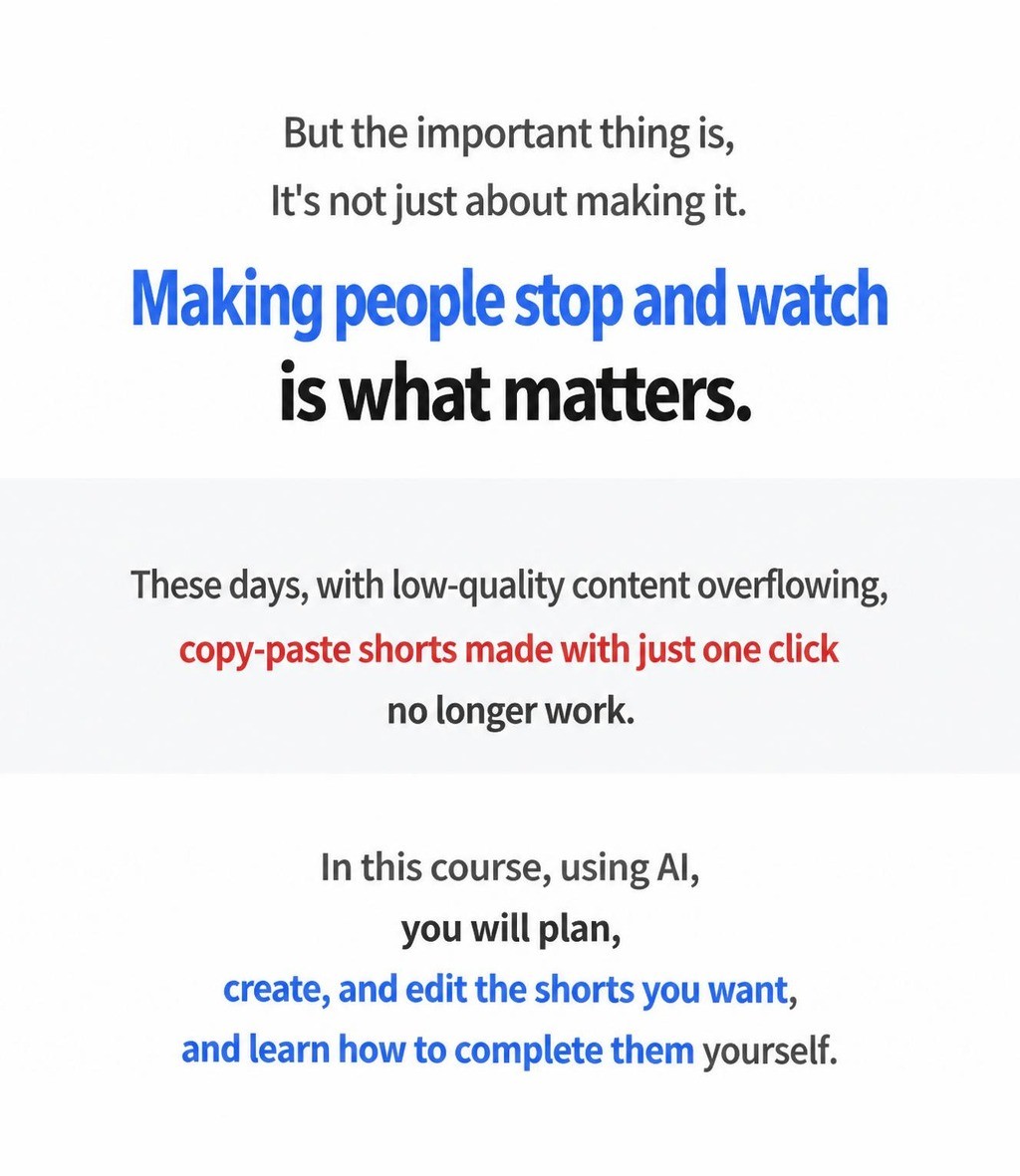 But the important thing is,
It's not just about making it.

Making people stop and watch
is what matters.

These days, with low-quality content overflowing,
copy-paste shorts made with just one click
no longer work.

In this course, using AI,
you will plan,
create, and edit the shorts you want,
and learn how to complete them yourself.